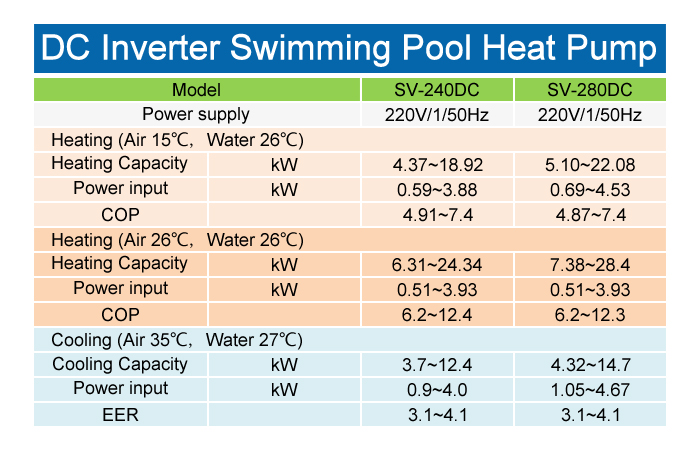 DC Inverter Swimming Pool Heat Pump

| Model | | SV-240DC | SV-280DC |
|---|---|---|---|
| Power supply | | 220V/1/50Hz | 220V/1/50Hz |
| Heating (Air 15℃, Water 26℃) | | | |
| Heating Capacity | kW | 4.37~18.92 | 5.10~22.08 |
| Power input | kW | 0.59~3.88 | 0.69~4.53 |
| COP | | 4.91~7.4 | 4.87~7.4 |
| Heating (Air 26℃, Water 26℃) | | | |
| Heating Capacity | kW | 6.31~24.34 | 7.38~28.4 |
| Power input | kW | 0.51~3.93 | 0.51~3.93 |
| COP | | 6.2~12.4 | 6.2~12.3 |
| Cooling (Air 35℃, Water 27℃) | | | |
| Cooling Capacity | kW | 3.7~12.4 | 4.32~14.7 |
| Power input | kW | 0.9~4.0 | 1.05~4.67 |
| EER | | 3.1~4.1 | 3.1~4.1 |